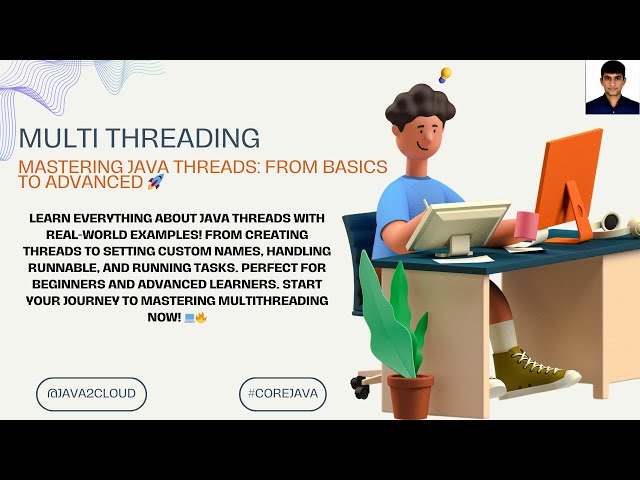 MULTI THREADING

MASTERING JAVA THREADS: FROM BASICS TO ADVANCED 🚀

LEARN EVERYTHING ABOUT JAVA THREADS WITH REAL-WORLD EXAMPLES! FROM CREATING THREADS TO SETTING CUSTOM NAMES, HANDLING RUNNABLE, AND RUNNING TASKS. PERFECT FOR BEGINNERS AND ADVANCED LEARNERS. START YOUR JOURNEY TO MASTERING MULTITHREADING NOW! 💻🔥

@JAVA2CLOUD

#COREJAVA